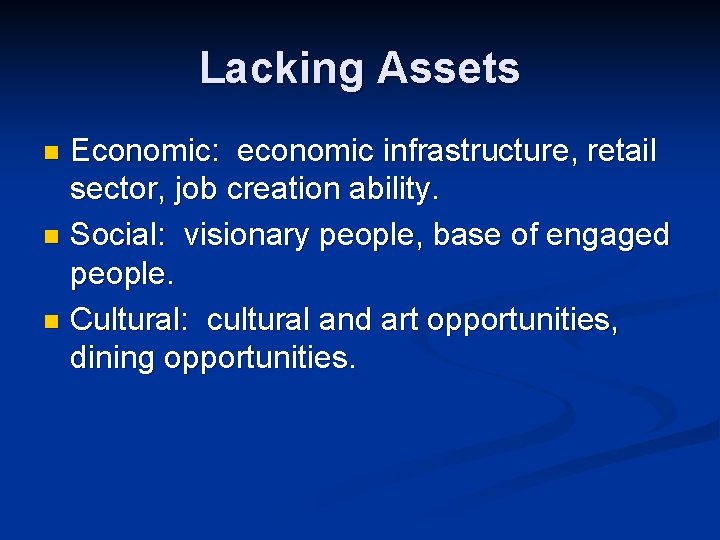 Lacking Assets

- Economic: economic infrastructure, retail sector, job creation ability.
- Social: visionary people, base of engaged people.
- Cultural: cultural and art opportunities, dining opportunities.